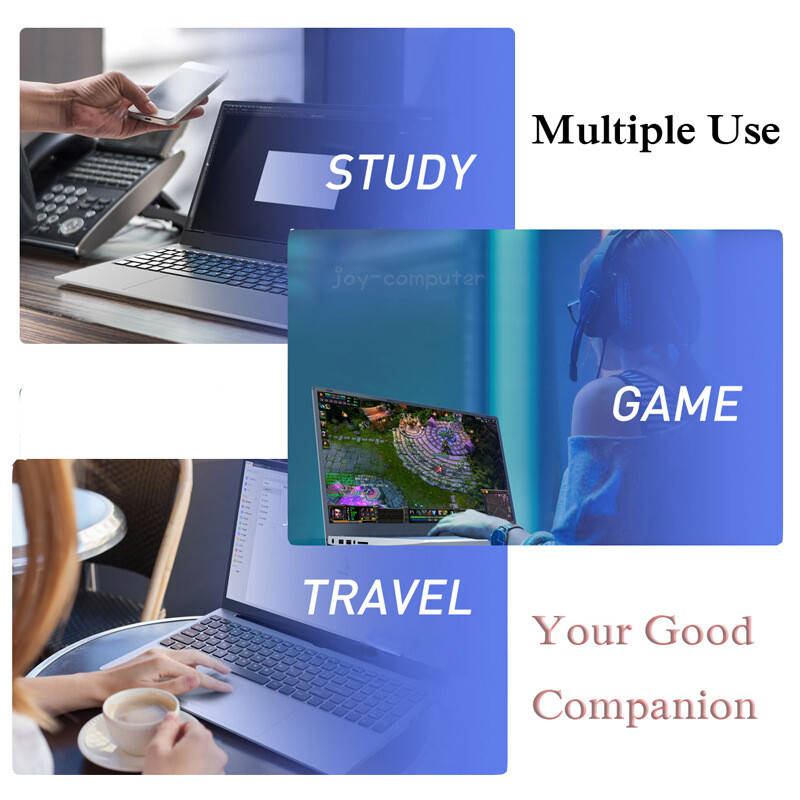 Multiple Use

STUDY

joy-computer

GAME

TRAVEL

Your Good Companion